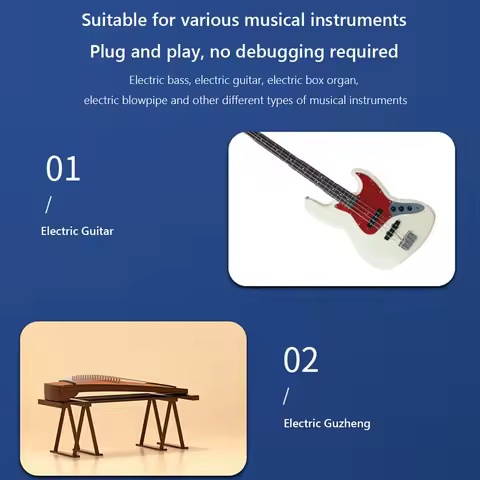 Suitable for various musical instruments

Plug and play, no debugging required

Electric bass, electric guitar, electric box organ, electric blowpipe and other different types of musical instruments

01

/

Electric Guitar

02

/

Electric Guzheng